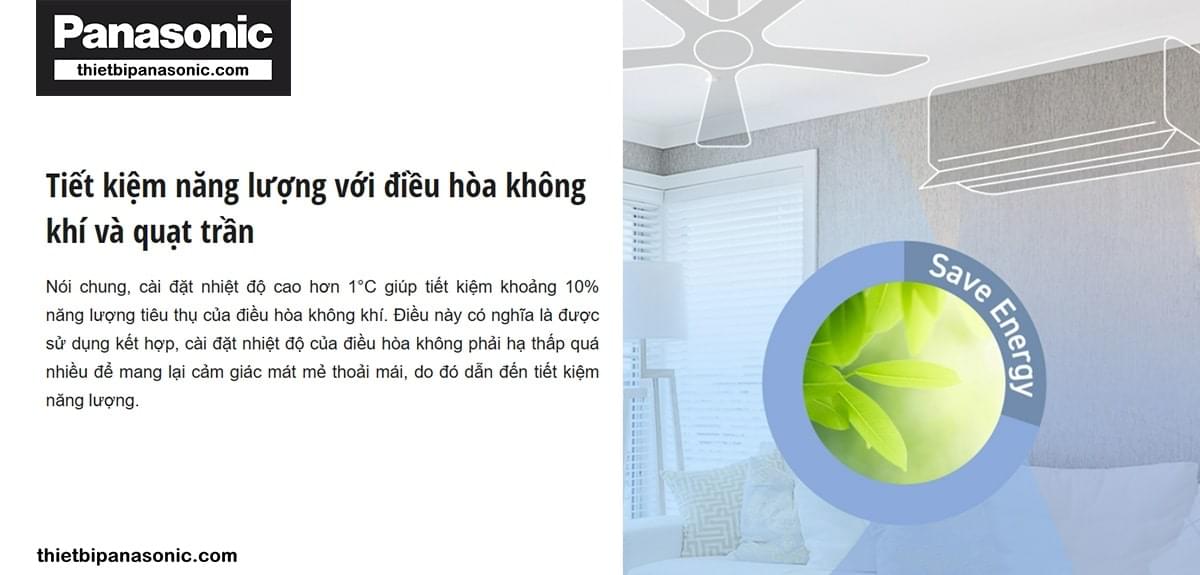 Panasonic
thietbipanasonic.com

Tiết kiệm năng lượng với điều hòa không khí và quạt trần

Nói chung, cài đặt nhiệt độ cao hơn 1°C giúp tiết kiệm khoảng 10% năng lượng tiêu thụ của điều hòa không khí. Điều này có nghĩa là được sử dụng kết hợp, cài đặt nhiệt độ của điều hòa không phải hạ thấp quá nhiều để mang lại cảm giác mát mẻ thoải mái, do đó dẫn đến tiết kiệm năng lượng.

Save Energy

thietbipanasonic.com